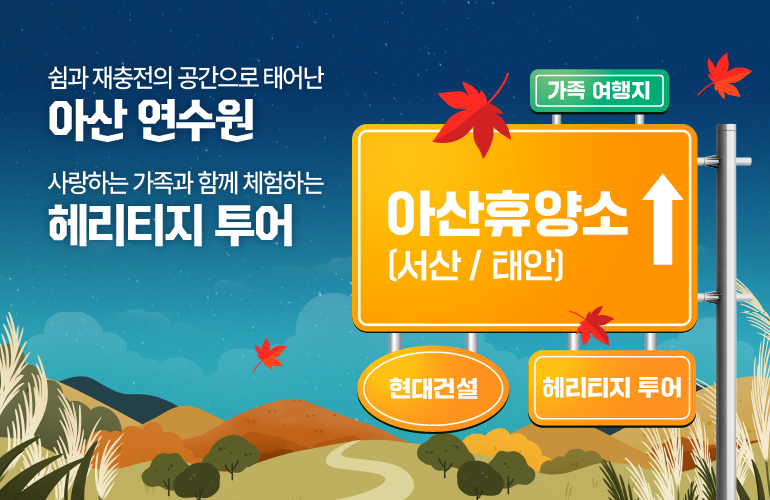 쉼과 재충전의 공간으로 태어난
아산 연수원

사랑하는 가족과 함께 체험하는
헤리티지 투어

가족 여행지

아산휴양소
(서산 / 태안)

현대건설

헤리티지 투어